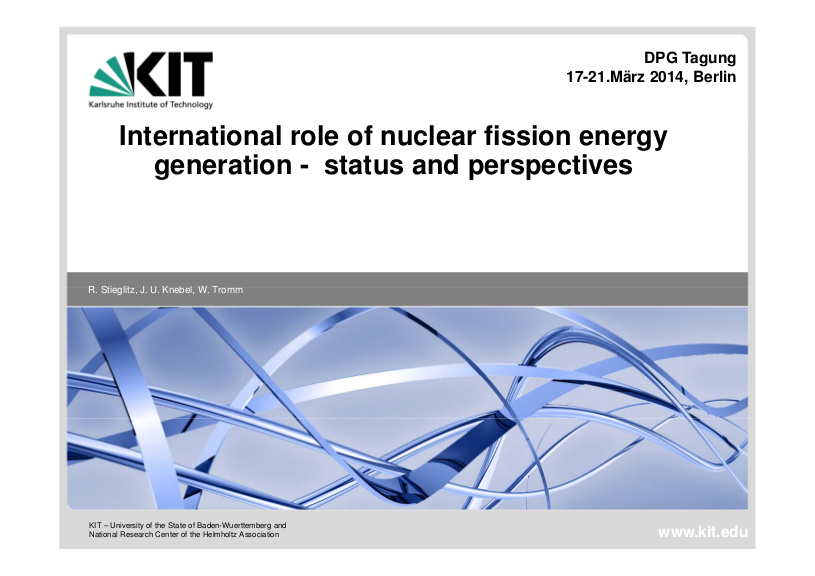 KIT
Karlsruhe Institute of Technology

DPG Tagung
17-21.März 2014, Berlin

International role of nuclear fission energy generation - status and perspectives

R. Stieglitz, J. U. Knebel, W. Tromm

KIT – University of the State of Baden-Wuerttemberg and National Research Center of the Helmholtz Association

www.kit.edu